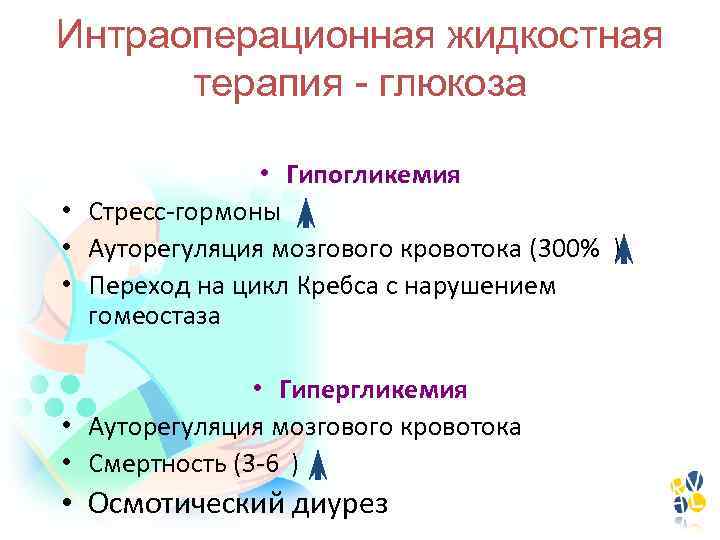 Интраоперационная жидкостная терапия - глюкоза

• Гипогликемия
• Стресс-гормоны
• Ауторегуляция мозгового кровотока (300% )
• Переход на цикл Кребса с нарушением гомеостаза

• Гипергликемия
• Ауторегуляция мозгового кровотока
• Смертность (3-6 )
• Осмотический диурез